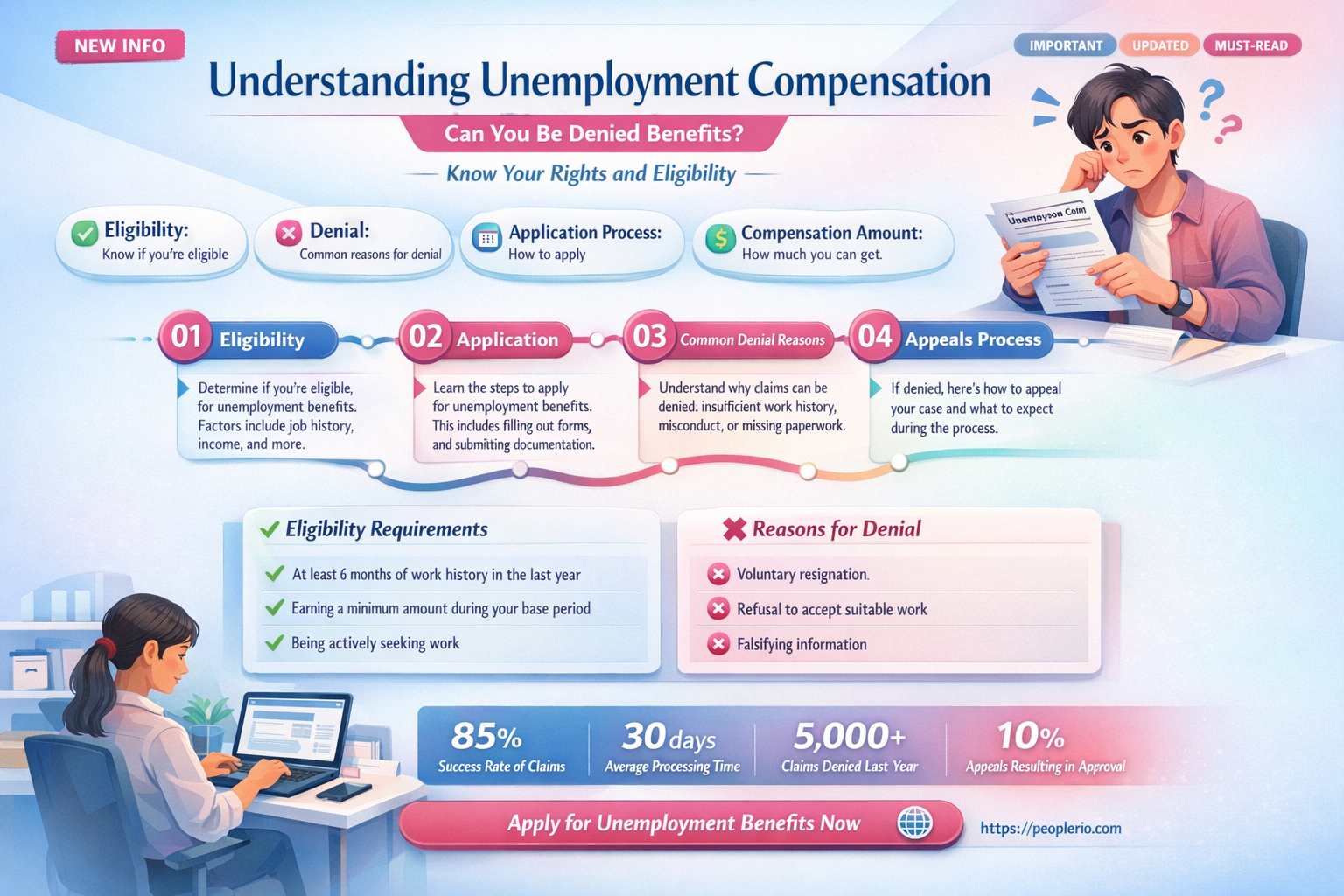 NEW INFO

IMPORTANT UPDATED MUST-READ

Understanding Unemployment Compensation

Can You Be Denied Benefits?

Know Your Rights and Eligibility

Unempyson Com

Eligibility: Know if you're eligible

Denial: Common reasons for denial

Application Process: How to apply

Compensation Amount: How much you can get.

01 Eligibility

Determine if you're eligible, for unemployment benefits. Factors include job history, income, and more.

02 Application

Learn the steps to apply for unemployment benefits. This includes filling out forms, and submitting documentation.

03 Common Denial Reasons

Understand why claims can be denied. insufficient work history, misconduct, or missing paperwork.

04 Appeals Process

If denied, here's how to appeal your case and what to expect during the process.

Eligibility Requirements

At least 6 months of work history in the last year

Earning a minimum amount during your base period

Being actively seeking work

Reasons for Denial

Voluntary resignation.

Refusal to accept suitable work

Falsifying information

85% Success Rate of Claims

30 days Average Processing Time

5,000+ Claims Denied Last Year

10% Appeals Resulting in Approval

Apply for Unemployment Benefits Now

https://peoplerio.com